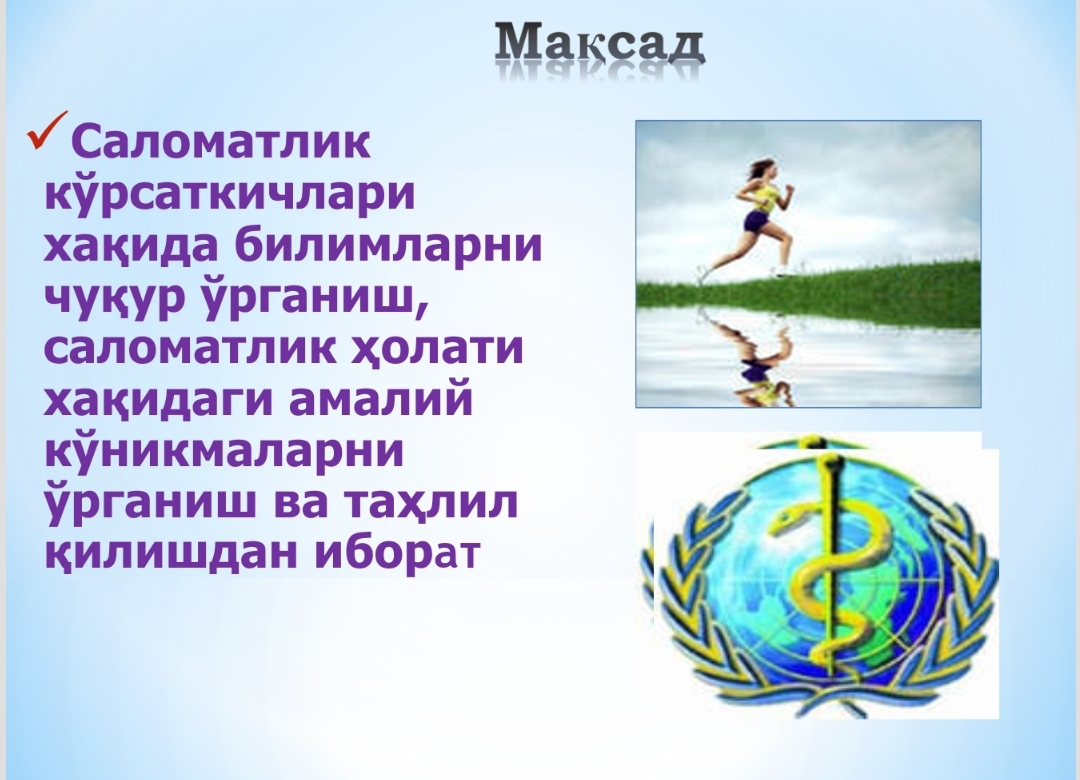 Мақсад

✓Саломатлик кўрсаткичлари хақида билимларни чуқур ўрганиш, саломатлик ҳолати хақидаги амалий кўникмаларни ўрганиш ва таҳлил қилишдан иборат